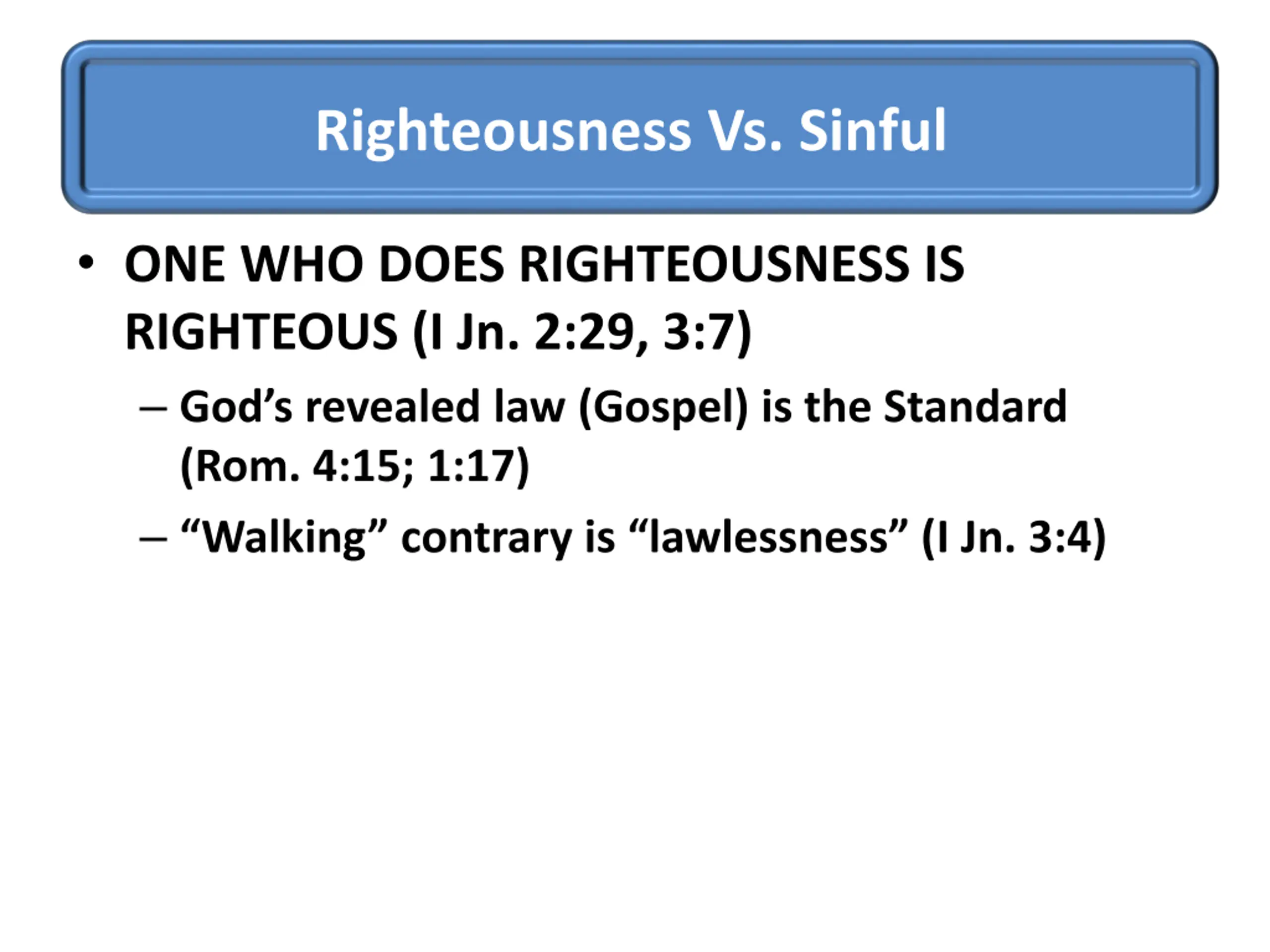 Righteousness Vs. Sinful

• ONE WHO DOES RIGHTEOUSNESS IS RIGHTEOUS (I Jn. 2:29, 3:7)

– God’s revealed law (Gospel) is the Standard (Rom. 4:15; 1:17)

– “Walking” contrary is “lawlessness” (I Jn. 3:4)